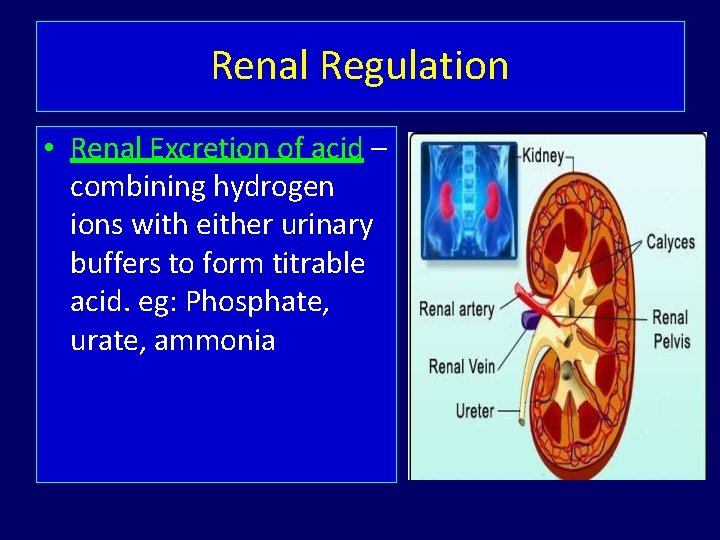 Renal Regulation

• Renal Excretion of acid – combining hydrogen ions with either urinary buffers to form titrable acid. eg: Phosphate, urate, ammonia

Kidney
Calyces
Renal artery
Renal Pelvis
Renal Vein
Ureter